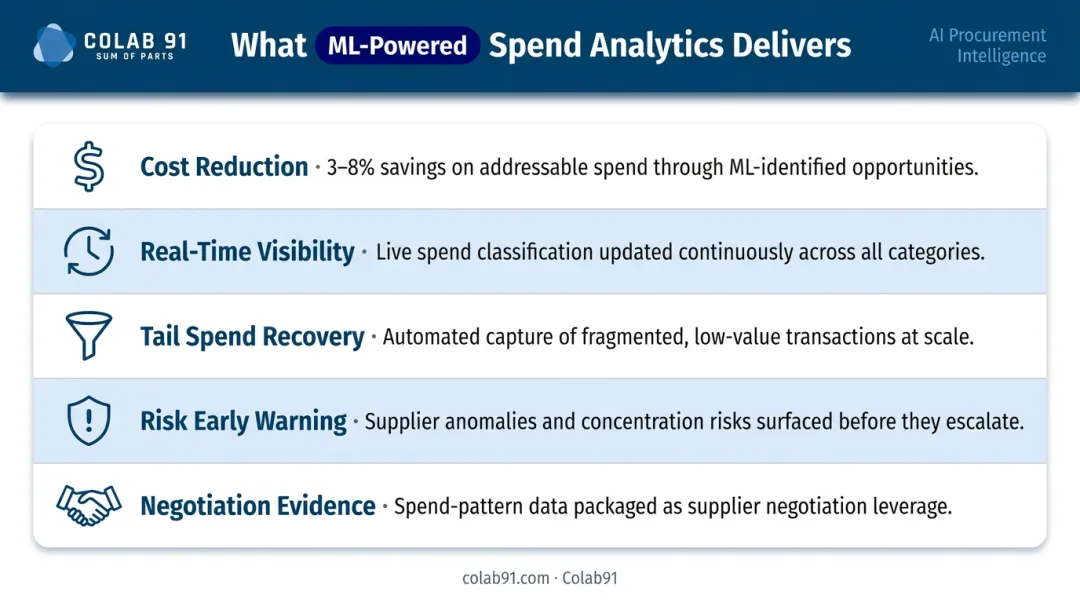 COLAB 91
SUM OF PARTS

What ML-Powered Spend Analytics Delivers

AI Procurement Intelligence

Cost Reduction · 3–8% savings on addressable spend through ML-identified opportunities.

Real-Time Visibility · Live spend classification updated continuously across all categories.

Tail Spend Recovery · Automated capture of fragmented, low-value transactions at scale.

Risk Early Warning · Supplier anomalies and concentration risks surfaced before they escalate.

Negotiation Evidence · Spend-pattern data packaged as supplier negotiation leverage.

colab91.com · Colab91